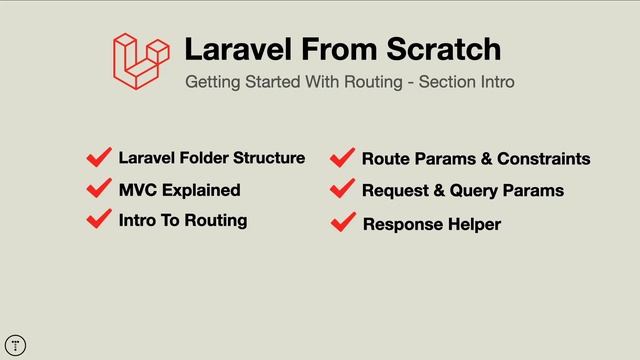 Laravel From Scratch

Getting Started With Routing - Section Intro

Laravel Folder Structure
MVC Explained
Intro To Routing

Route Params & Constraints
Request & Query Params
Response Helper

T